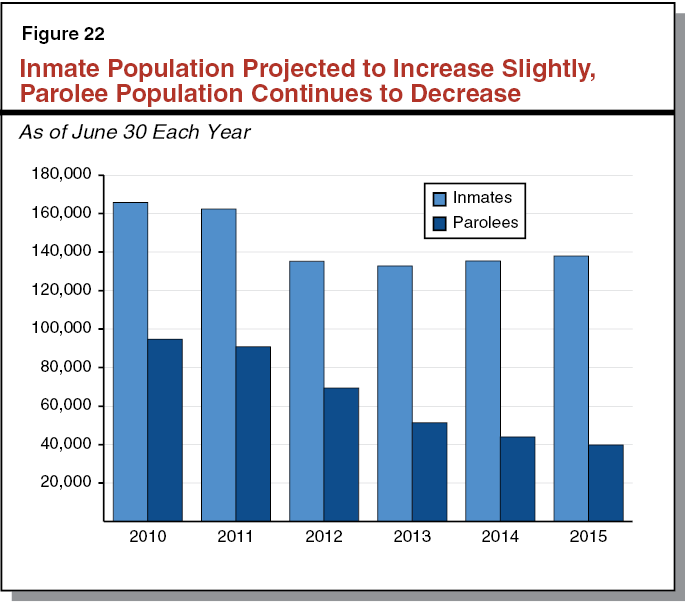 Figure 22

Inmate Population Projected to Increase Slightly, Parolee Population Continues to Decrease

As of June 30 Each Year

180,000
160,000
140,000
120,000
100,000
80,000
60,000
40,000
20,000

Inmates
Parolees

2010
2011
2012
2013
2014
2015